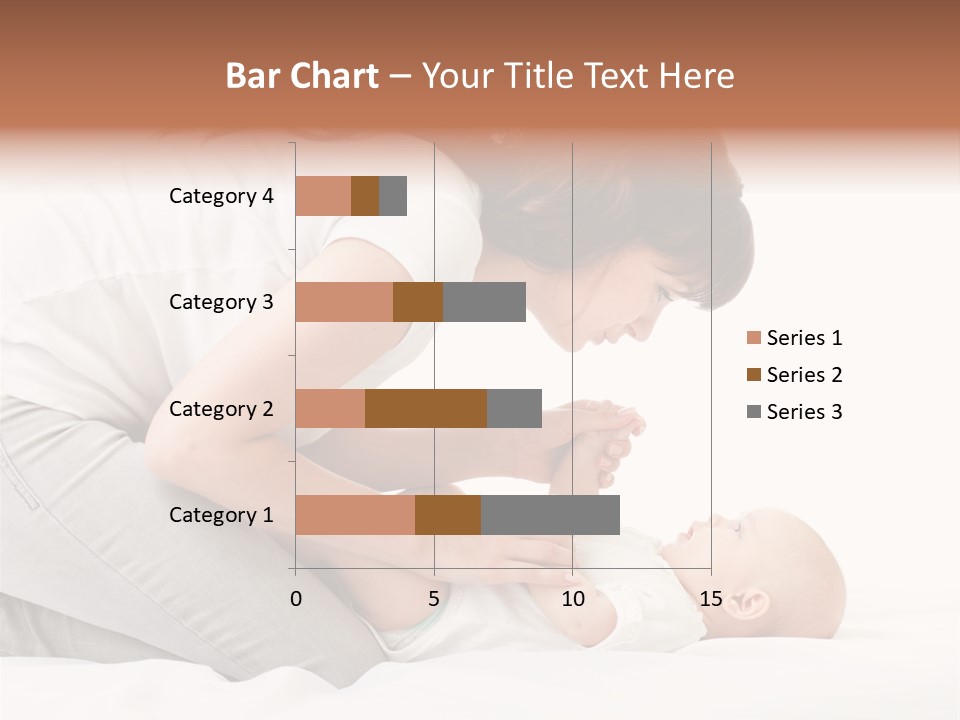 Bar Chart – Your Title Text Here

Category 4
Category 3
Category 2
Category 1

0
5
10
15

Series 1
Series 2
Series 3